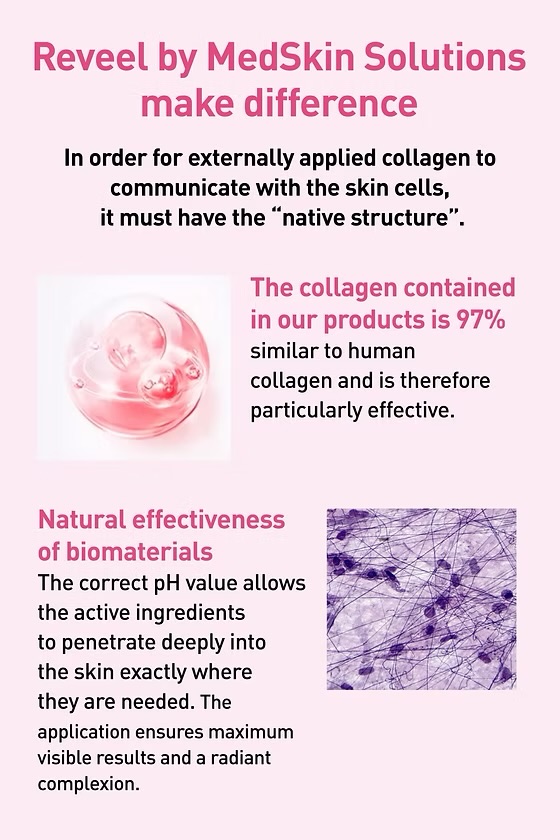 Reveel by MedSkin Solutions make difference

In order for externally applied collagen to communicate with the skin cells, it must have the “native structure”.

The collagen contained in our products is 97% similar to human collagen and is therefore particularly effective.

Natural effectiveness of biomaterials
The correct pH value allows the active ingredients to penetrate deeply into the skin exactly where they are needed. The application ensures maximum visible results and a radiant complexion.